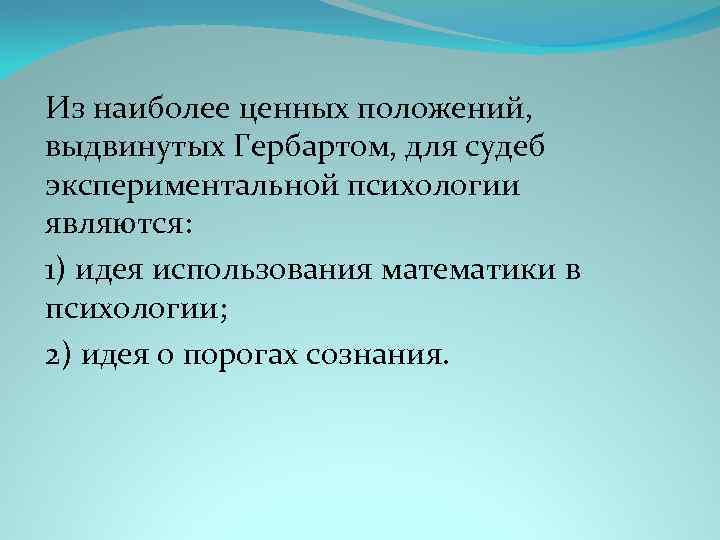 Из наиболее ценных положений, выдвинутых Гербартом, для судеб экспериментальной психологии являются:

1) идея использования математики в психологии;

2) идея о порогах сознания.